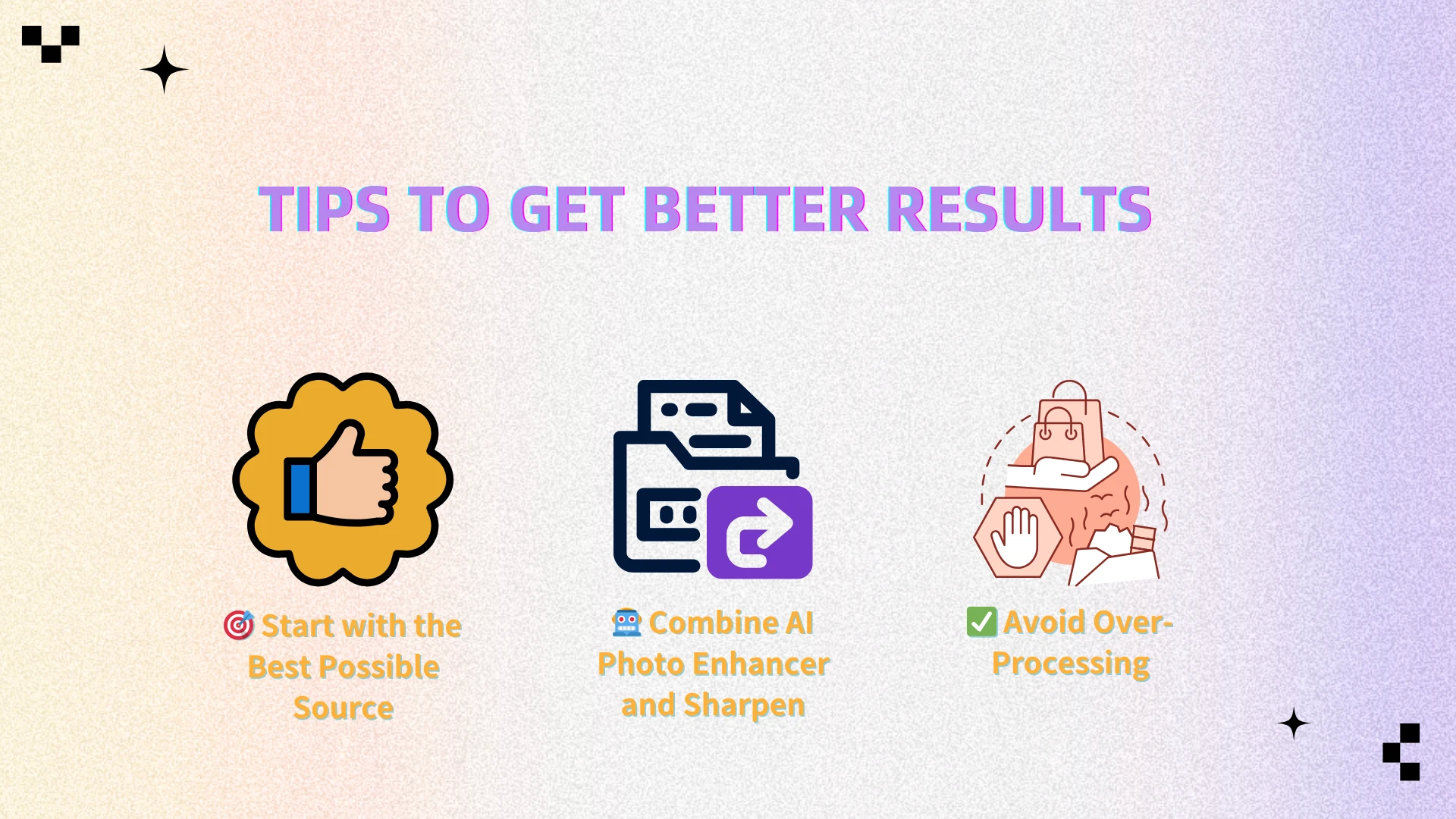 TIPS TO GET BETTER RESULTS

🎯 Start with the Best Possible Source

🤖 Combine AI Photo Enhancer and Sharpen

✅ Avoid Over-Processing